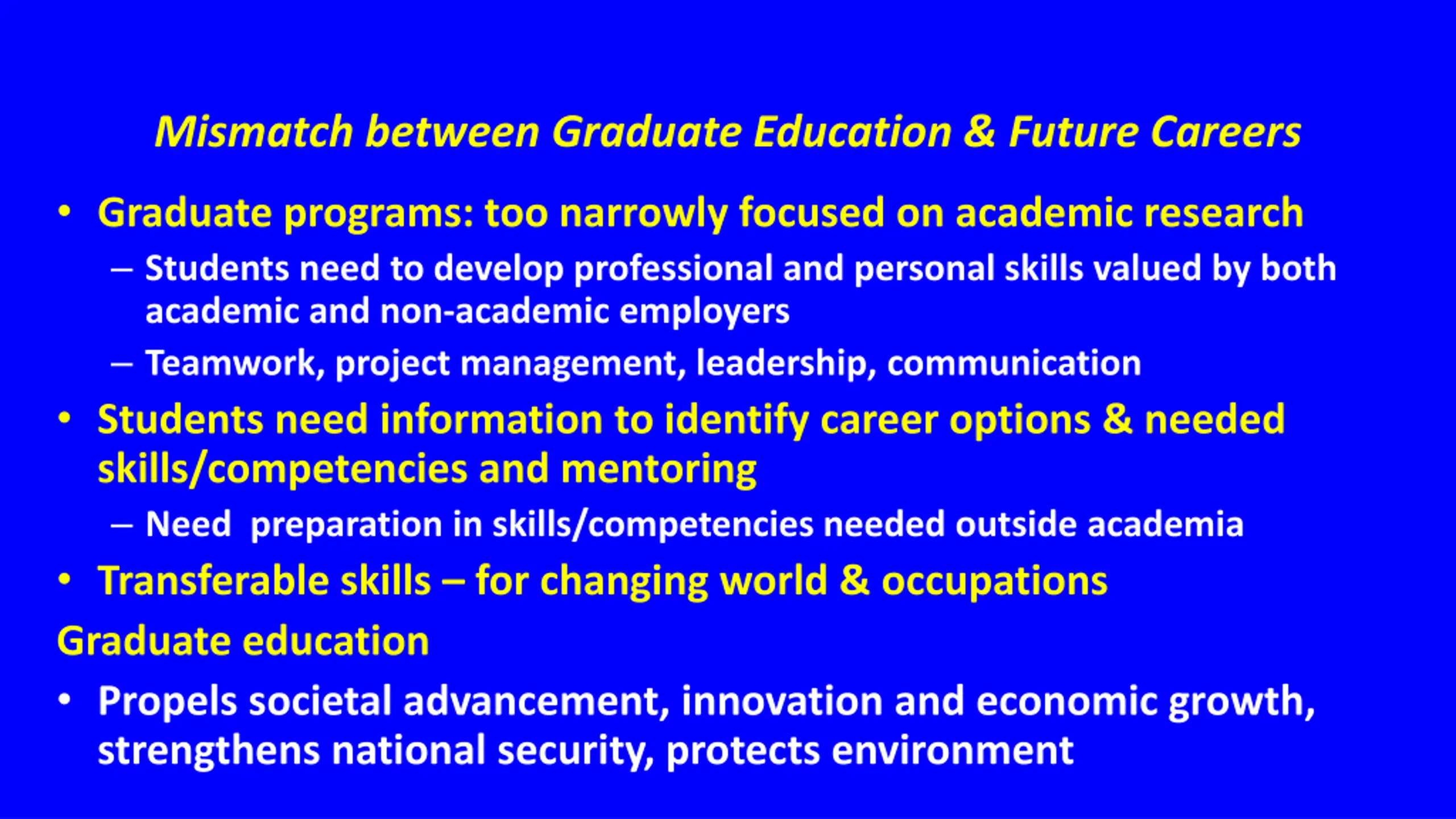 Mismatch between Graduate Education & Future Careers

• Graduate programs: too narrowly focused on academic research
– Students need to develop professional and personal skills valued by both academic and non-academic employers
– Teamwork, project management, leadership, communication
• Students need information to identify career options & needed skills/competencies and mentoring
– Need preparation in skills/competencies needed outside academia
• Transferable skills – for changing world & occupations

Graduate education
• Propels societal advancement, innovation and economic growth, strengthens national security, protects environment